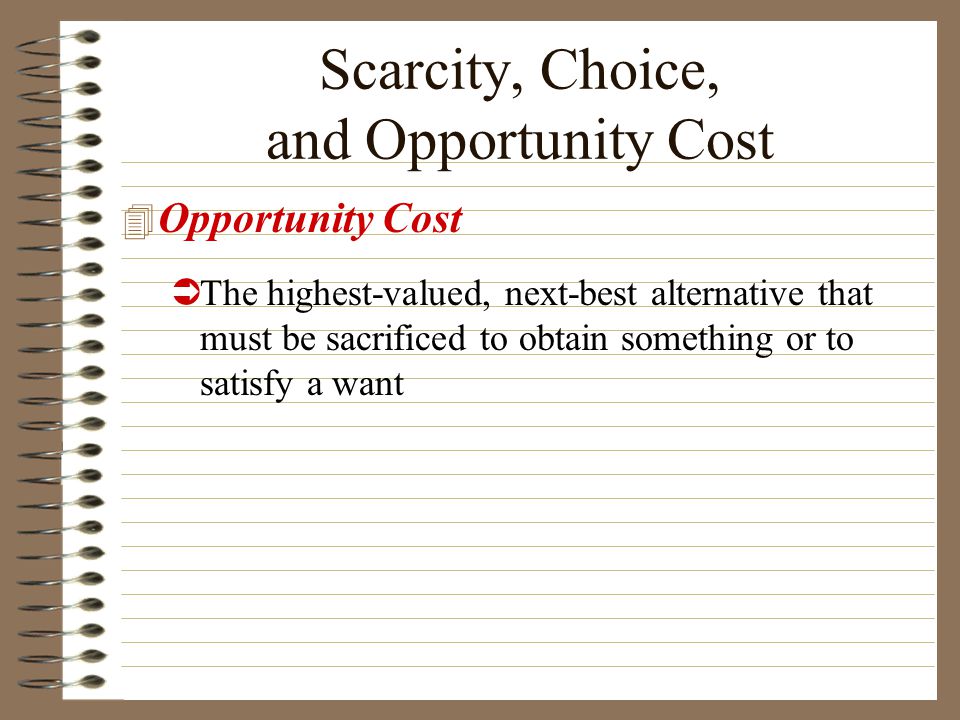 Scarcity, Choice, and Opportunity Cost

Opportunity Cost

The highest-valued, next-best alternative that must be sacrificed to obtain something or to satisfy a want